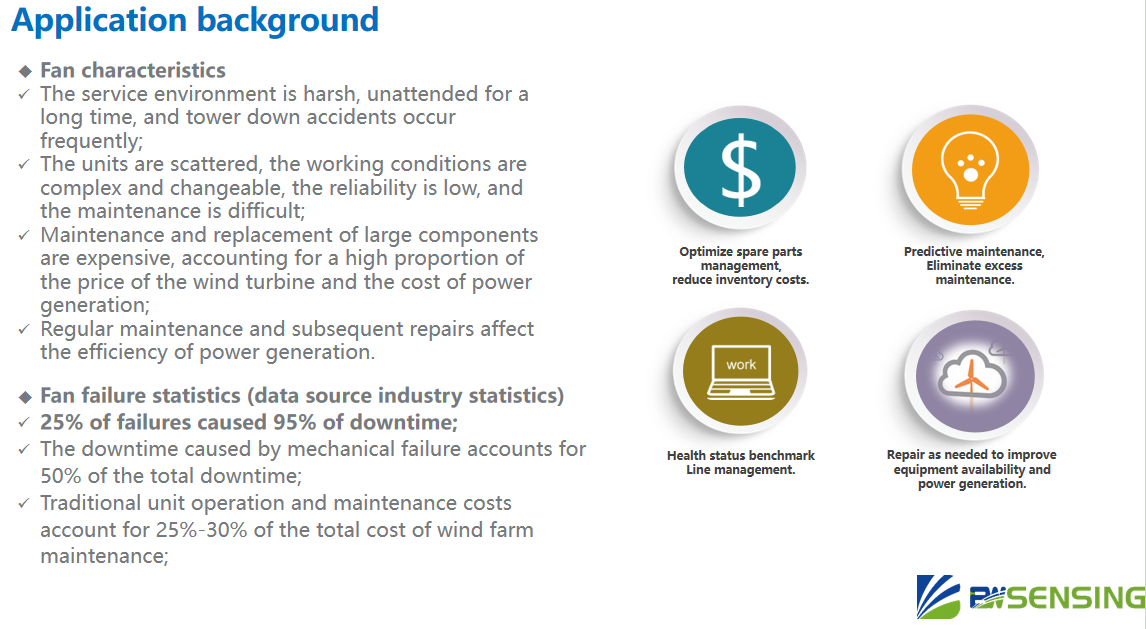 Application background

◆ Fan characteristics
✓ The service environment is harsh, unattended for a long time, and tower down accidents occur frequently;
✓ The units are scattered, the working conditions are complex and changeable, the reliability is low, and the maintenance is difficult;
✓ Maintenance and replacement of large components are expensive, accounting for a high proportion of the price of the wind turbine and the cost of power generation;
✓ Regular maintenance and subsequent repairs affect the efficiency of power generation.

◆ Fan failure statistics (data source industry statistics)
✓ 25% of failures caused 95% of downtime;
✓ The downtime caused by mechanical failure accounts for 50% of the total downtime;
✓ Traditional unit operation and maintenance costs account for 25%-30% of the total cost of wind farm maintenance;

$

Optimize spare parts management, reduce inventory costs.

Predictive maintenance, Eliminate excess maintenance.

work

Health status benchmark Line management.

Repair as needed to improve equipment availability and power generation.

BWSENSING